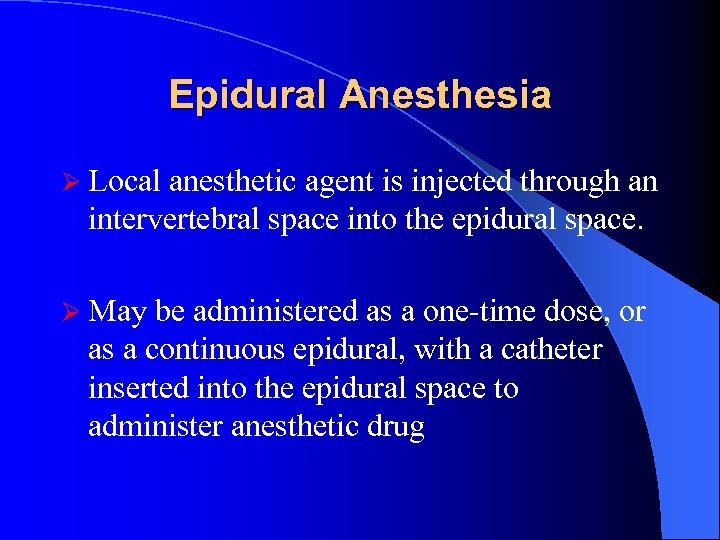 Epidural Anesthesia

➢ Local anesthetic agent is injected through an intervertebral space into the epidural space.

➢ May be administered as a one-time dose, or as a continuous epidural, with a catheter inserted into the epidural space to administer anesthetic drug